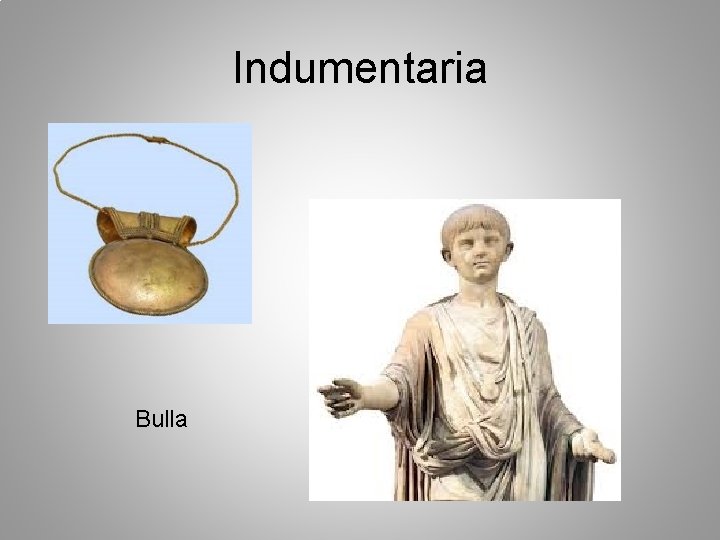 Indumentaria

Bulla